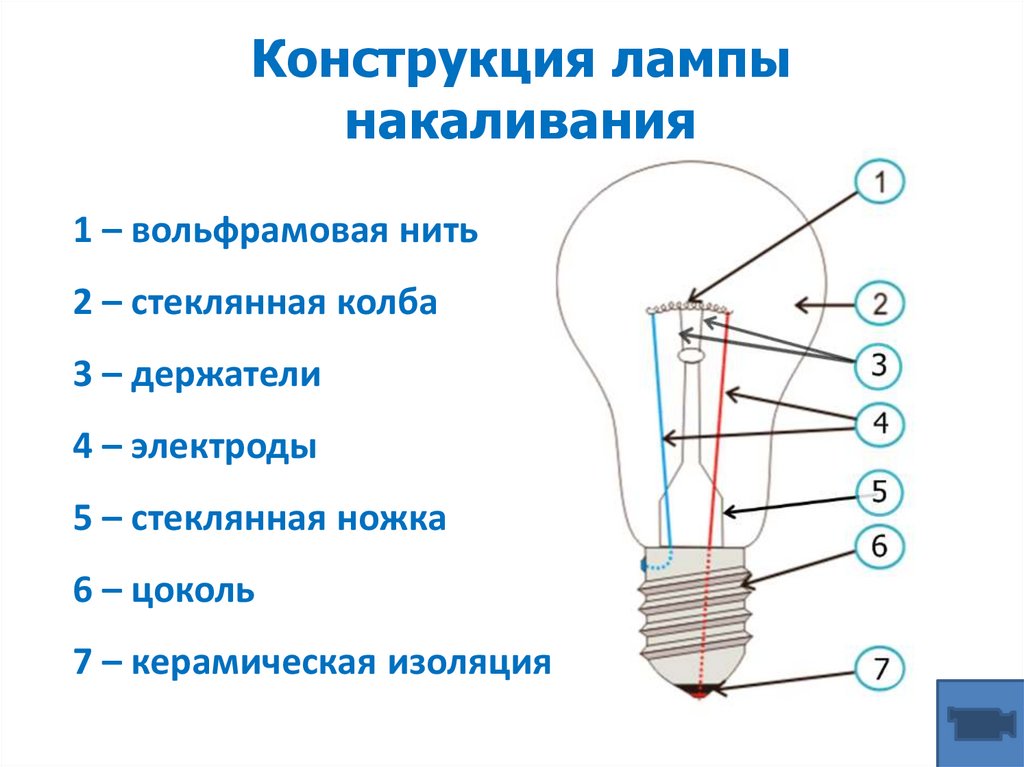 Конструкция лампы накаливания

1 – вольфрамовая нить

2 – стеклянная колба

3 – держатели

4 – электроды

5 – стеклянная ножка

6 – цоколь

7 – керамическая изоляция

1

2

3

4

5

6

7